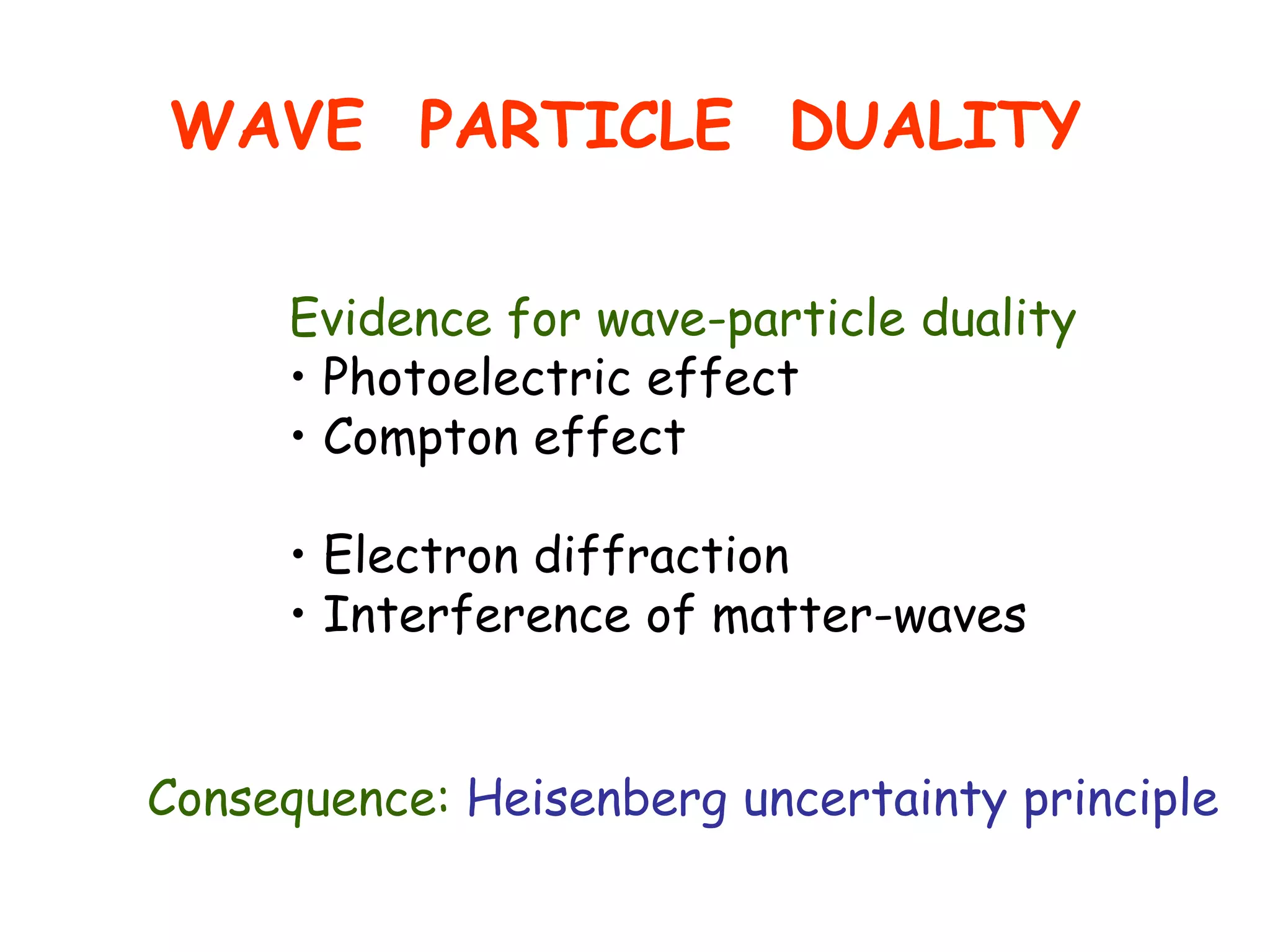 WAVE PARTICLE DUALITY

Evidence for wave-particle duality
• Photoelectric effect
• Compton effect

• Electron diffraction
• Interference of matter-waves

Consequence: Heisenberg uncertainty principle